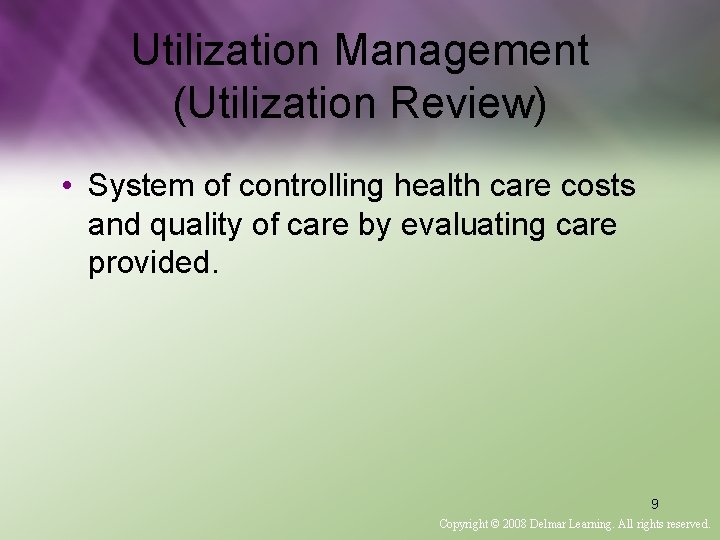 Utilization Management (Utilization Review)

• System of controlling health care costs and quality of care by evaluating care provided.

9

Copyright © 2008 Delmar Learning. All rights reserved.